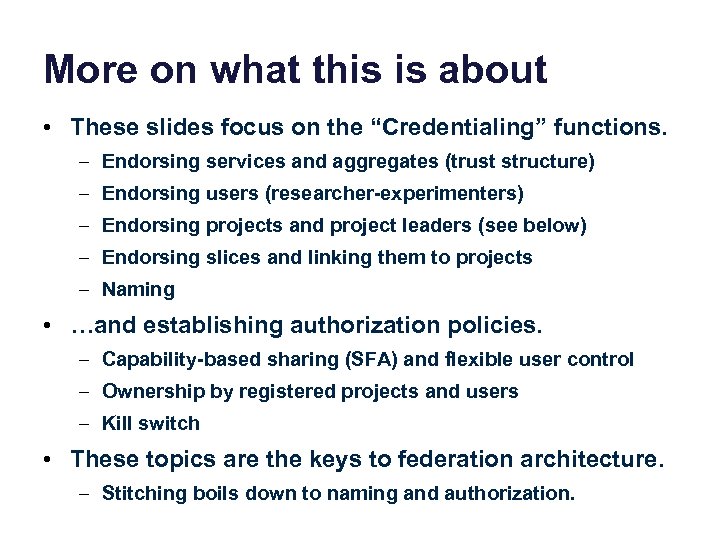 More on what this is about

• These slides focus on the “Credentialing” functions.
  – Endorsing services and aggregates (trust structure)
  – Endorsing users (researcher-experimenters)
  – Endorsing projects and project leaders (see below)
  – Endorsing slices and linking them to projects
  – Naming
• …and establishing authorization policies.
  – Capability-based sharing (SFA) and flexible user control
  – Ownership by registered projects and users
  – Kill switch
• These topics are the keys to federation architecture.
  – Stitching boils down to naming and authorization.